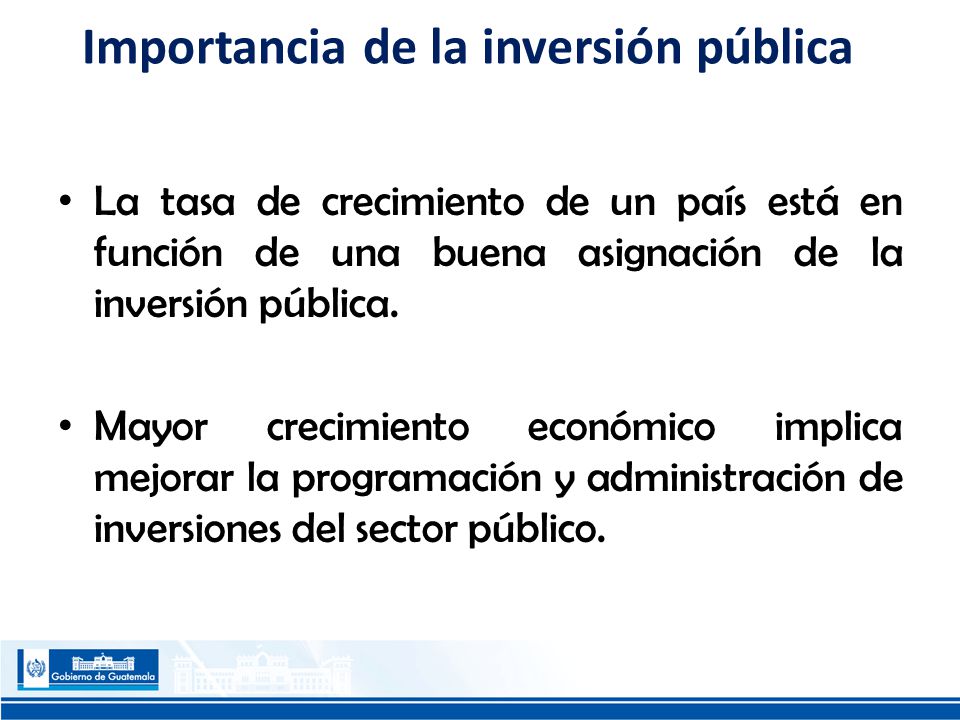 Importancia de la inversión pública

• La tasa de crecimiento de un país está en función de una buena asignación de la inversión pública.

• Mayor crecimiento económico implica mejorar la programación y administración de inversiones del sector público.

Gobierno de Guatemala